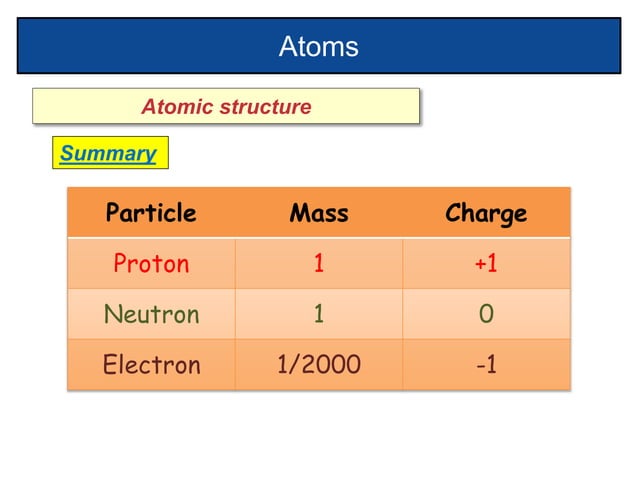 Atoms

Atomic structure

Summary

| Particle | Mass | Charge |
|---|---|---|
| Proton | 1 | +1 |
| Neutron | 1 | 0 |
| Electron | 1/2000 | -1 |